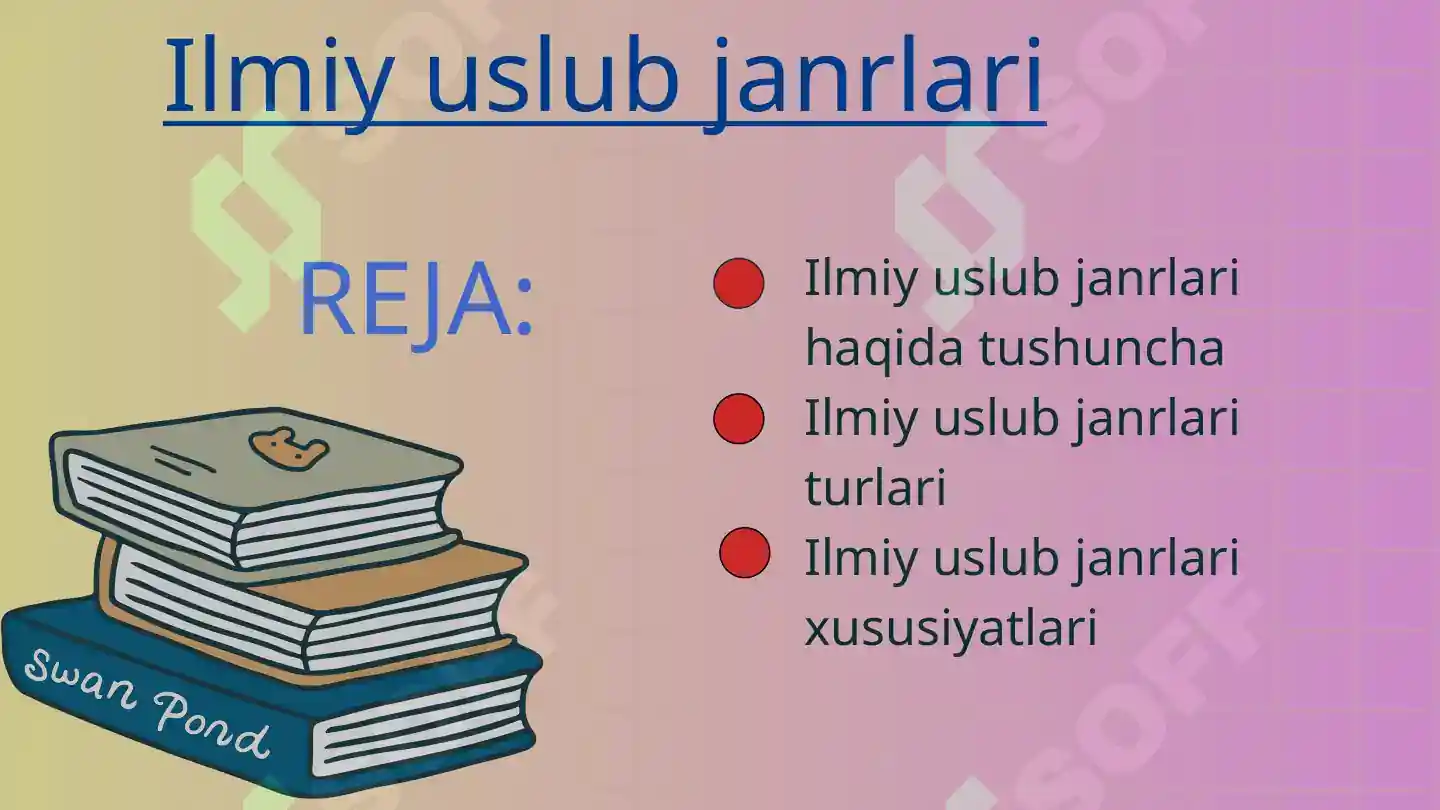 Ilmiy uslub janrlari

REJA:

Ilmiy uslub janrlari haqida tushuncha
Ilmiy uslub janrlari turlari
Ilmiy uslub janrlari xususiyatlari

Swan Pond

SOFF